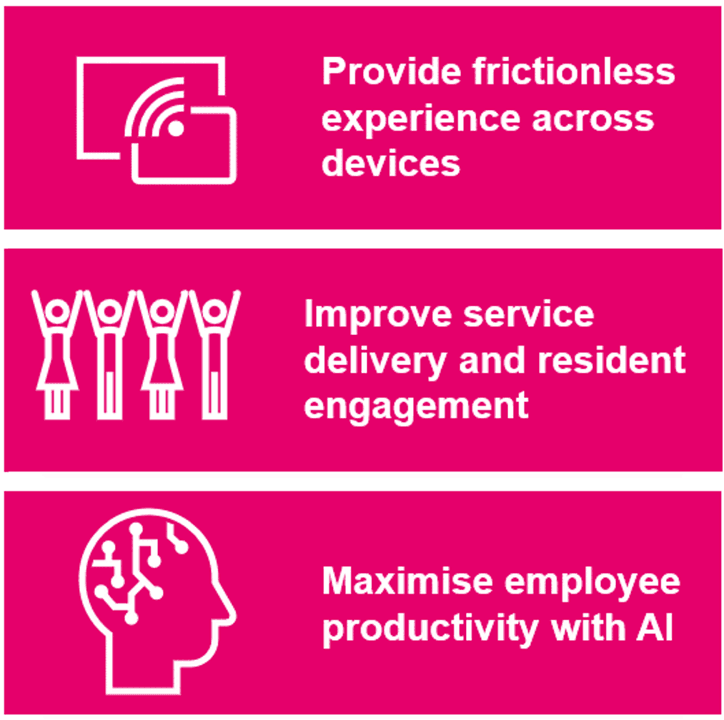 Provide frictionless experience across devices

Improve service delivery and resident engagement

Maximise employee productivity with AI